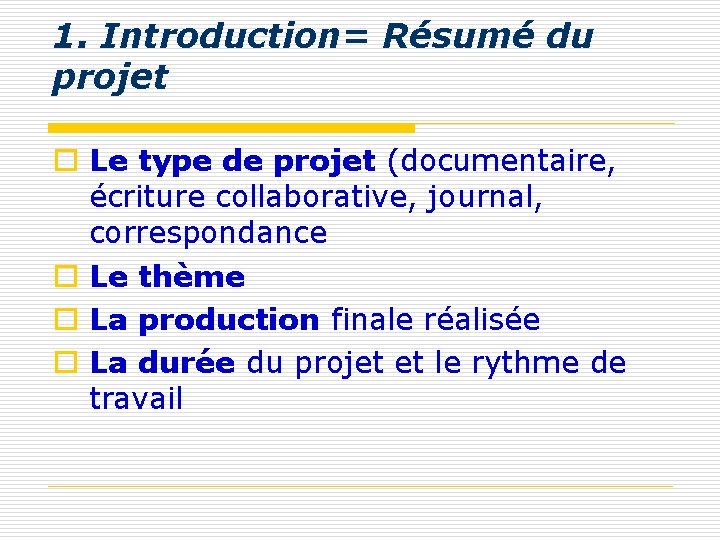 1. Introduction= Résumé du projet

Le type de projet (documentaire, écriture collaborative, journal, correspondance

Le thème

La production finale réalisée

La durée du projet et le rythme de travail